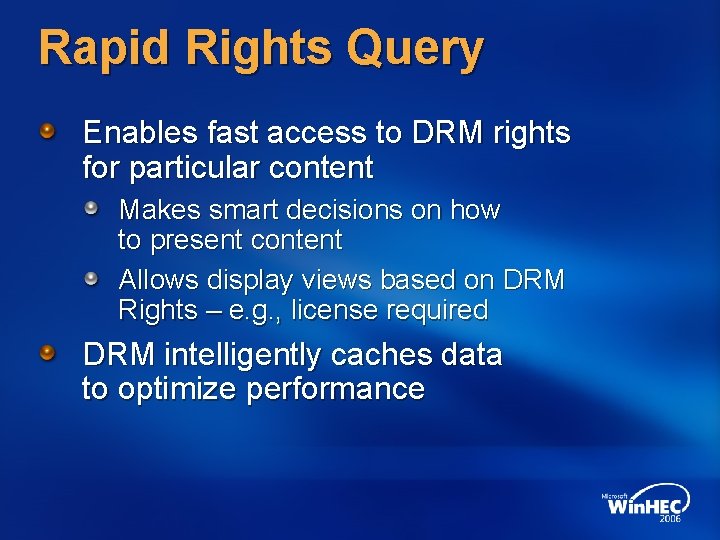 Rapid Rights Query

Enables fast access to DRM rights for particular content

Makes smart decisions on how to present content

Allows display views based on DRM Rights – e.g., license required

DRM intelligently caches data to optimize performance

Microsoft WinHEC 2006